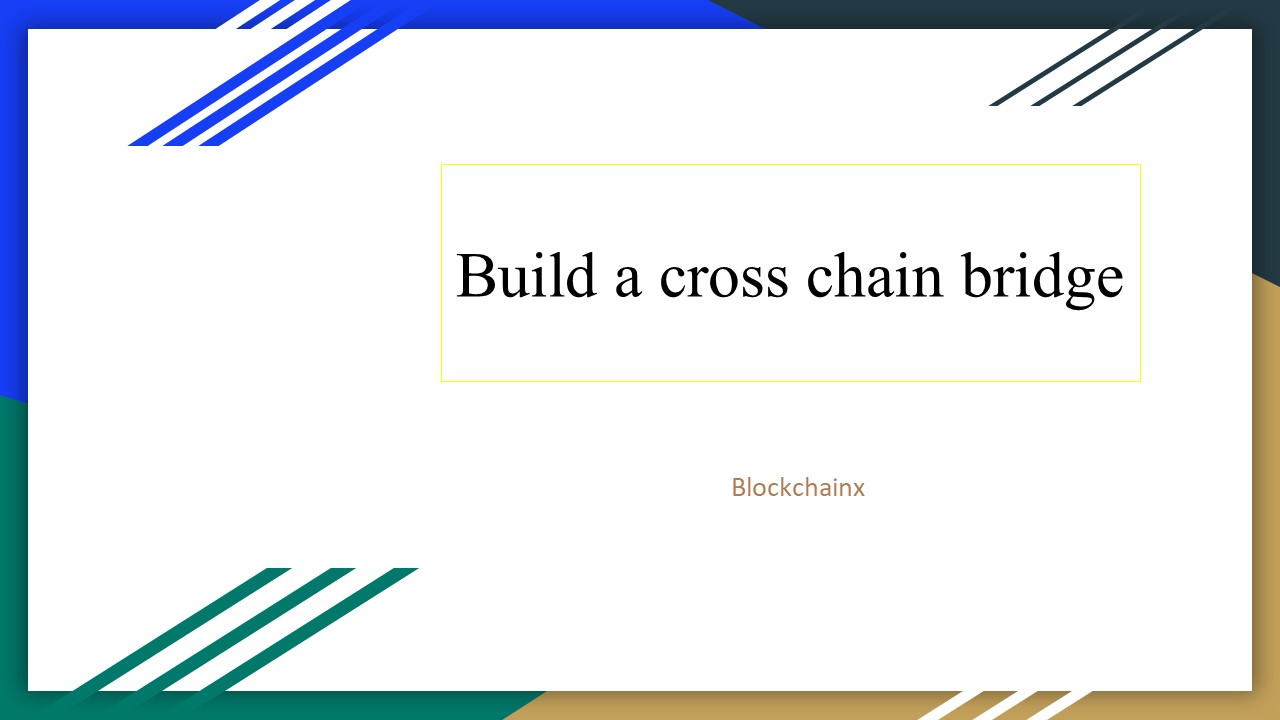 Build a cross chain bridge

Blockchainx